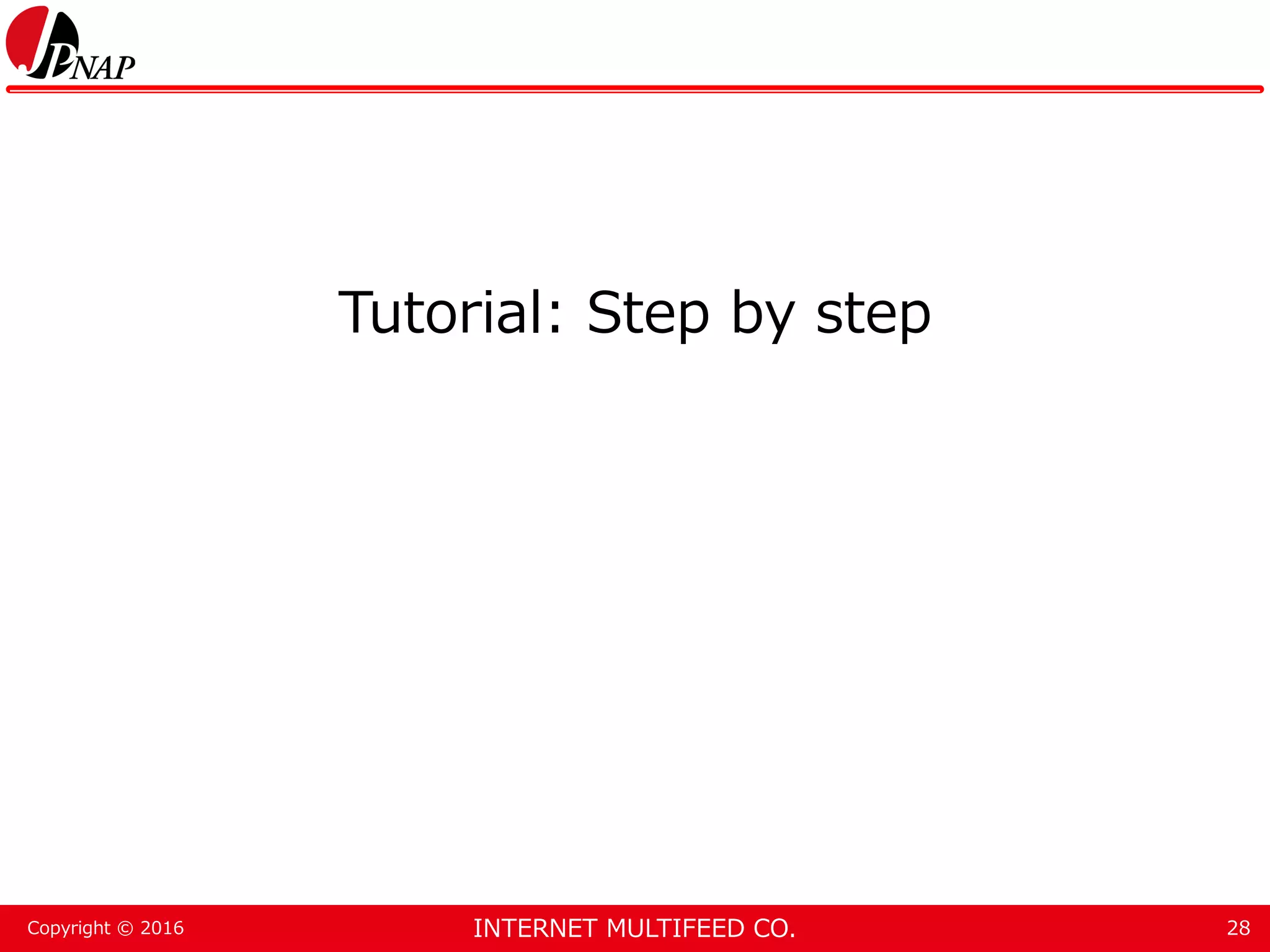 JPNAP

Tutorial: Step by step

Copyright © 2016 INTERNET MULTIFEED CO. 28